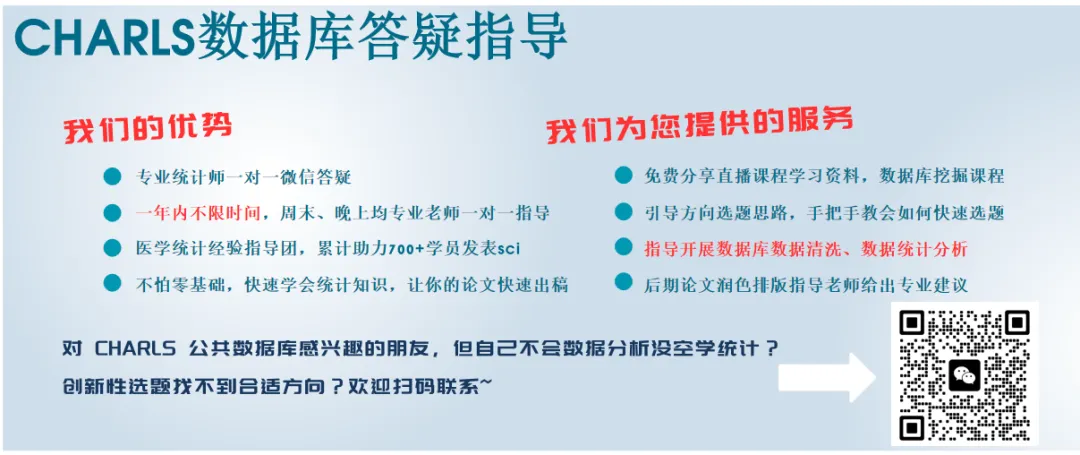 CHARLS数据库答疑指导

我们的优势

专业统计师一对一微信答疑

一年内不限时间，周末、晚上均专业老师一对一指导

医学统计经验指导团，累计助力700+学员发表sci

不怕零基础，快速学会统计知识，让你的论文快速出稿

我们为您提供的服务

免费分享直播课程学习资料，数据库挖掘课程

引导方向选题思路，手把手教会如何快速选题

指导开展数据库数据清洗、数据统计分析

后期论文润色排版指导老师给出专业建议

对 CHARLS 公共数据库感兴趣的朋友，但自己不会数据分析没空学统计？

创新性选题找不到合适方向？欢迎扫码联系~